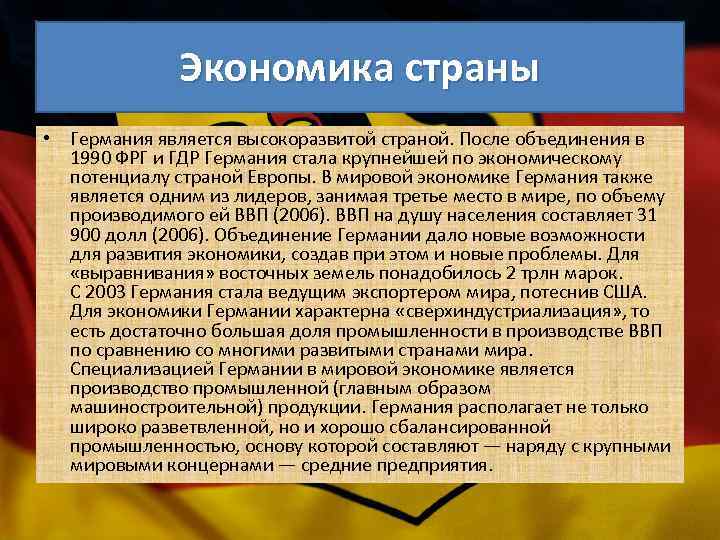 Экономика страны

• Германия является высокоразвитой страной. После объединения в 1990 ФРГ и ГДР Германия стала крупнейшей по экономическому потенциалу страной Европы. В мировой экономике Германия также является одним из лидеров, занимая третье место в мире, по объему производимого ей ВВП (2006). ВВП на душу населения составляет 31 900 долл (2006). Объединение Германии дало новые возможности для развития экономики, создав при этом и новые проблемы. Для «выравнивания» восточных земель понадобилось 2 трлн марок. С 2003 Германия стала ведущим экспортером мира, потеснив США. Для экономики Германии характерна «сверхиндустриализация», то есть достаточно большая доля промышленности в производстве ВВП по сравнению со многими развитыми странами мира. Специализацией Германии в мировой экономике является производство промышленной (главным образом машиностроительной) продукции. Германия располагает не только широко разветвленной, но и хорошо сбалансированной промышленностью, основу которой составляют — наряду с крупными мировыми концернами — средние предприятия.